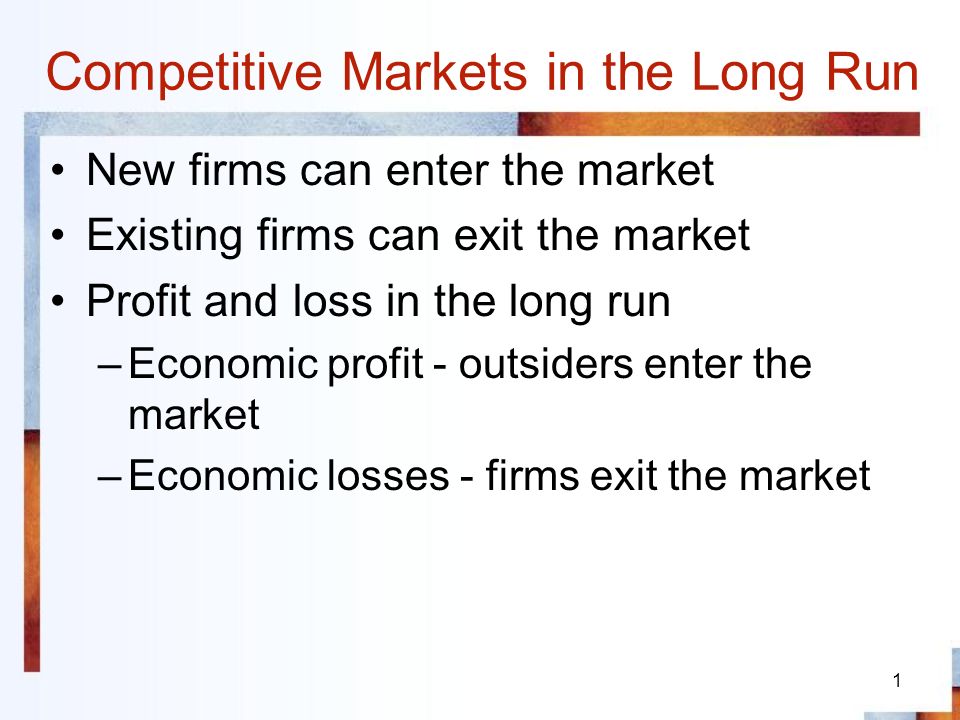 Competitive Markets in the Long Run

• New firms can enter the market
• Existing firms can exit the market
• Profit and loss in the long run
– Economic profit - outsiders enter the market
– Economic losses - firms exit the market

1